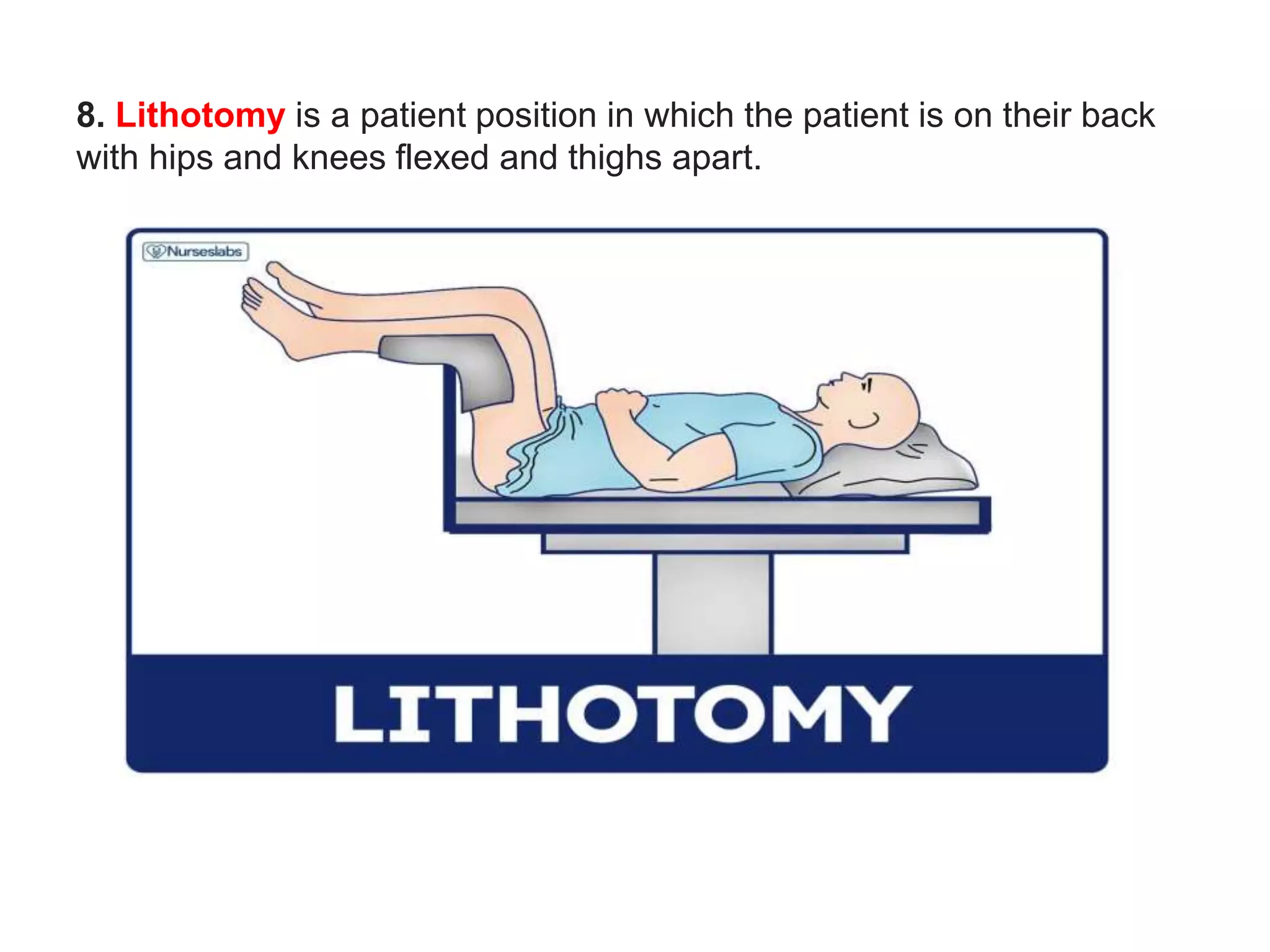 8. Lithotomy is a patient position in which the patient is on their back with hips and knees flexed and thighs apart.

Nurseslabs

LITHOTOMY